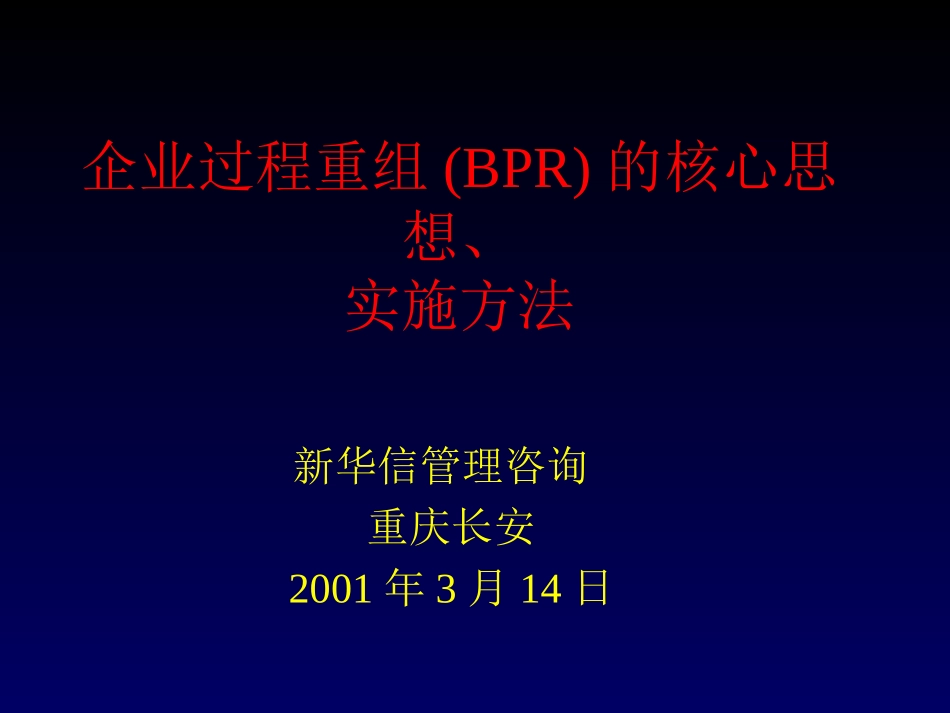 企业过程重组 (BPR) 的核心思想、
实施方法

新华信管理咨询
重庆长安
2001 年 3 月 14 日